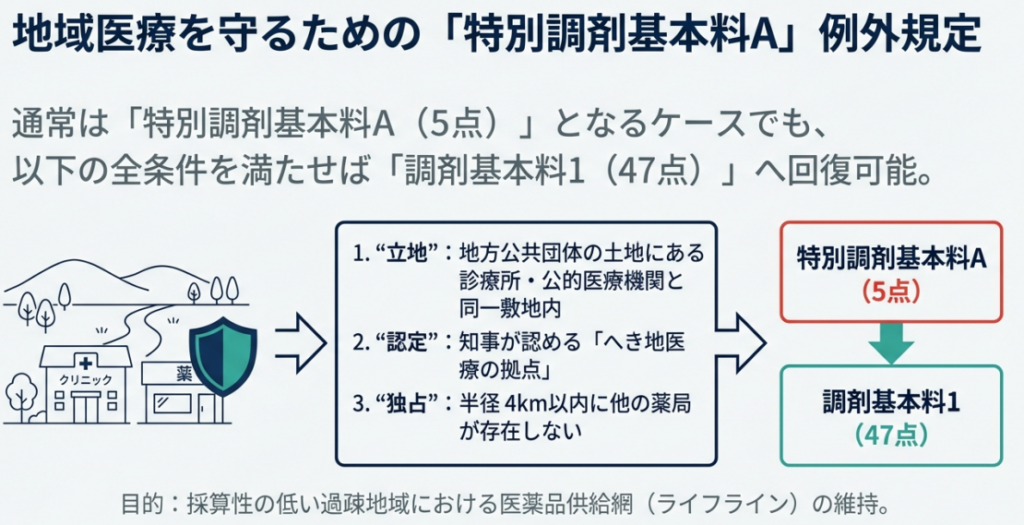 地域医療を守るための「特別調剤基本料A」例外規定

通常は「特別調剤基本料A（5点）」となるケースでも、以下の全条件を満たせば「調剤基本料1（47点）」へ回復可能。

クリニック

薬

1. “立地”：地方公共団体の土地にある診療所・公的医療機関と同一敷地内

2. “認定”：知事が認める「へき地医療の拠点」

3. “独占”：半径 4km以内に他の薬局が存在しない

特別調剤基本料A
（5点）

調剤基本料1
（47点）

目的：採算性の低い過疎地域における医薬品供給網（ライフライン）の維持。